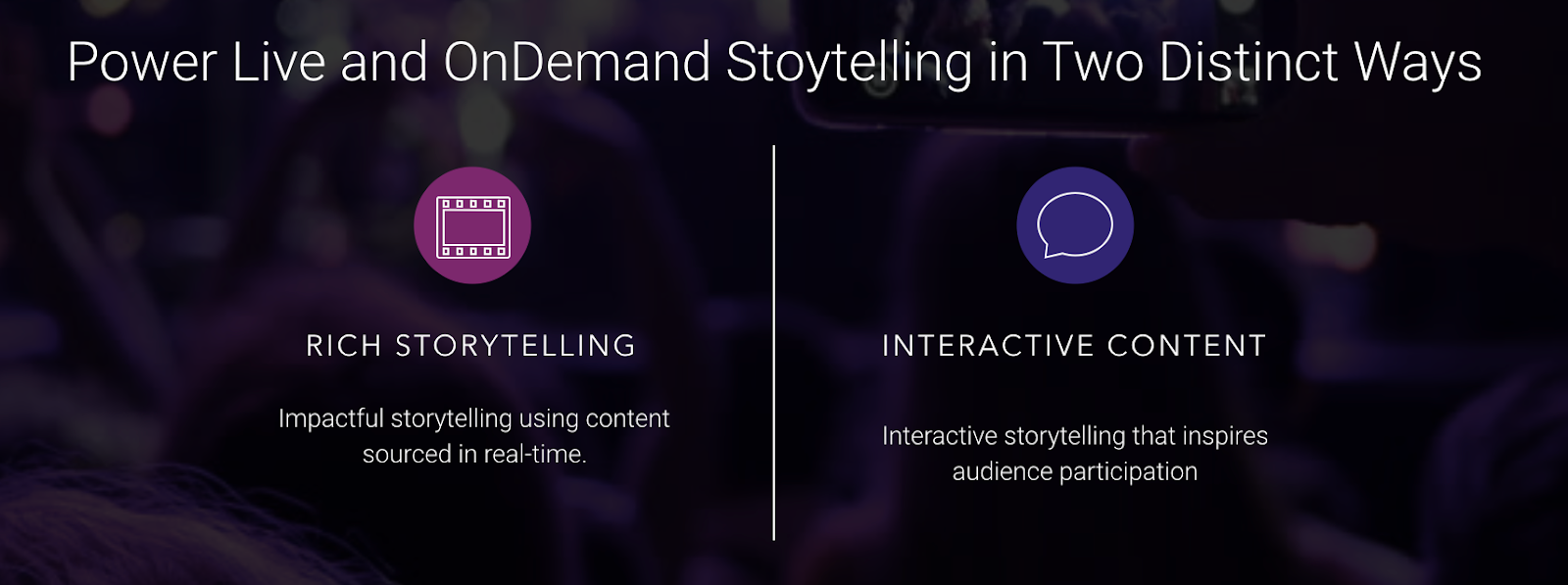 Power Live and OnDemand Stoytelling in Two Distinct Ways

RICH STORYTELLING

Impactful storytelling using content sourced in real-time.

INTERACTIVE CONTENT

Interactive storytelling that inspires audience participation